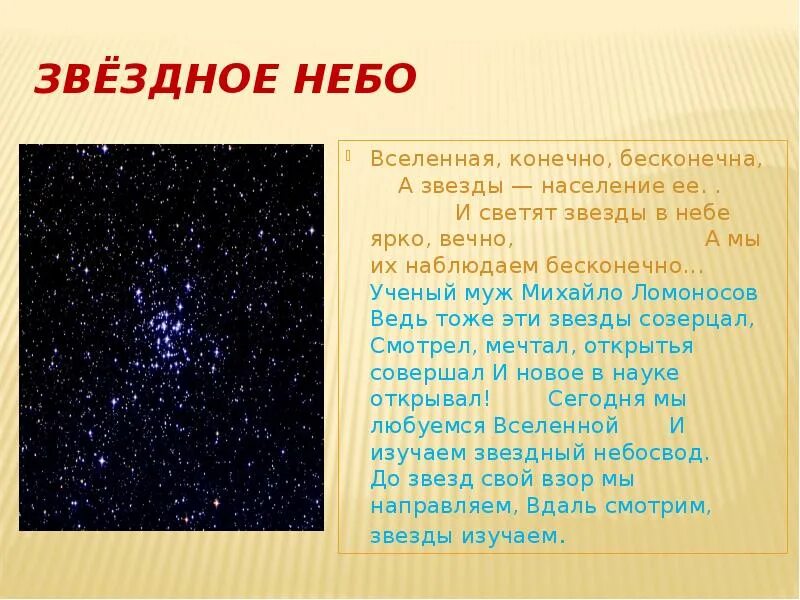 ЗВЁЗДНОЕ НЕБО

Вселенная, конечно, бесконечна, А звезды — население ее. . И светят звезды в небе ярко, вечно, А мы их наблюдаем бесконечно... Ученый муж Михайло Ломоносов Ведь тоже эти звезды созерцал, Смотрел, мечтал, открытья совершал И новое в науке открывал! Сегодня мы любуемся Вселенной И изучаем звездный небосвод. До звезд свой взор мы направляем, Вдаль смотрим, звезды изучаем.